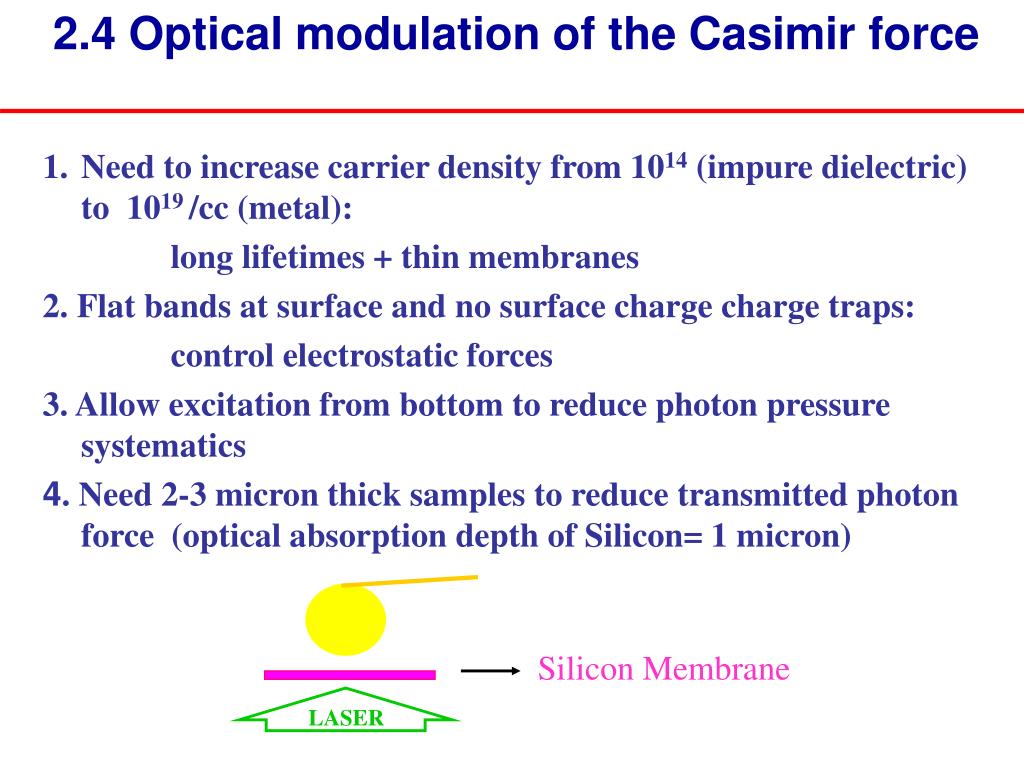 2.4 Optical modulation of the Casimir force

1. Need to increase carrier density from $10^{14}$ (impure dielectric) to $10^{19}$ /cc (metal):

long lifetimes + thin membranes

2. Flat bands at surface and no surface charge charge traps:

control electrostatic forces

3. Allow excitation from bottom to reduce photon pressure systematics

4. Need 2-3 micron thick samples to reduce transmitted photon force (optical absorption depth of Silicon= 1 micron)

Silicon Membrane

LASER